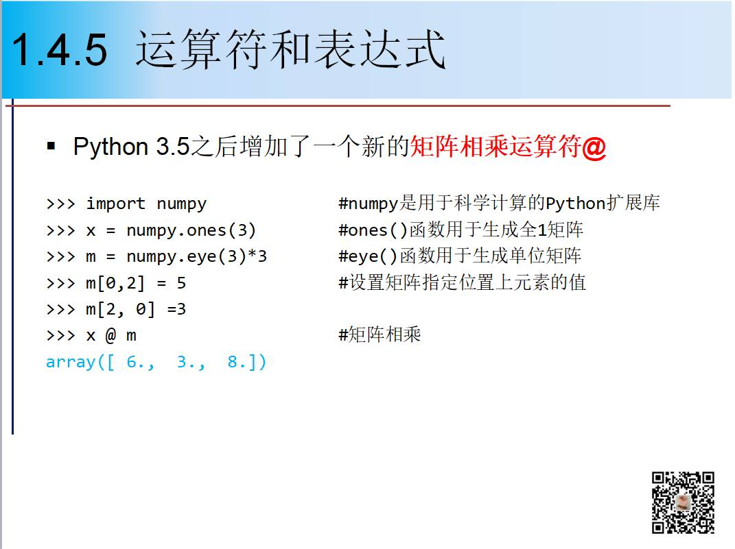 1.4.5 运算符和表达式

▪ Python 3.5之后增加了一个新的矩阵相乘运算符@

>>> import numpy #numpy是用于科学计算的Python扩展库
>>> x = numpy.ones(3) #ones()函数用于生成全1矩阵
>>> m = numpy.eye(3)*3 #eye()函数用于生成单位矩阵
>>> m[0,2] = 5 #设置矩阵指定位置上元素的值
>>> m[2, 0] =3
>>> x @ m #矩阵相乘
array([ 6., 3., 8.])